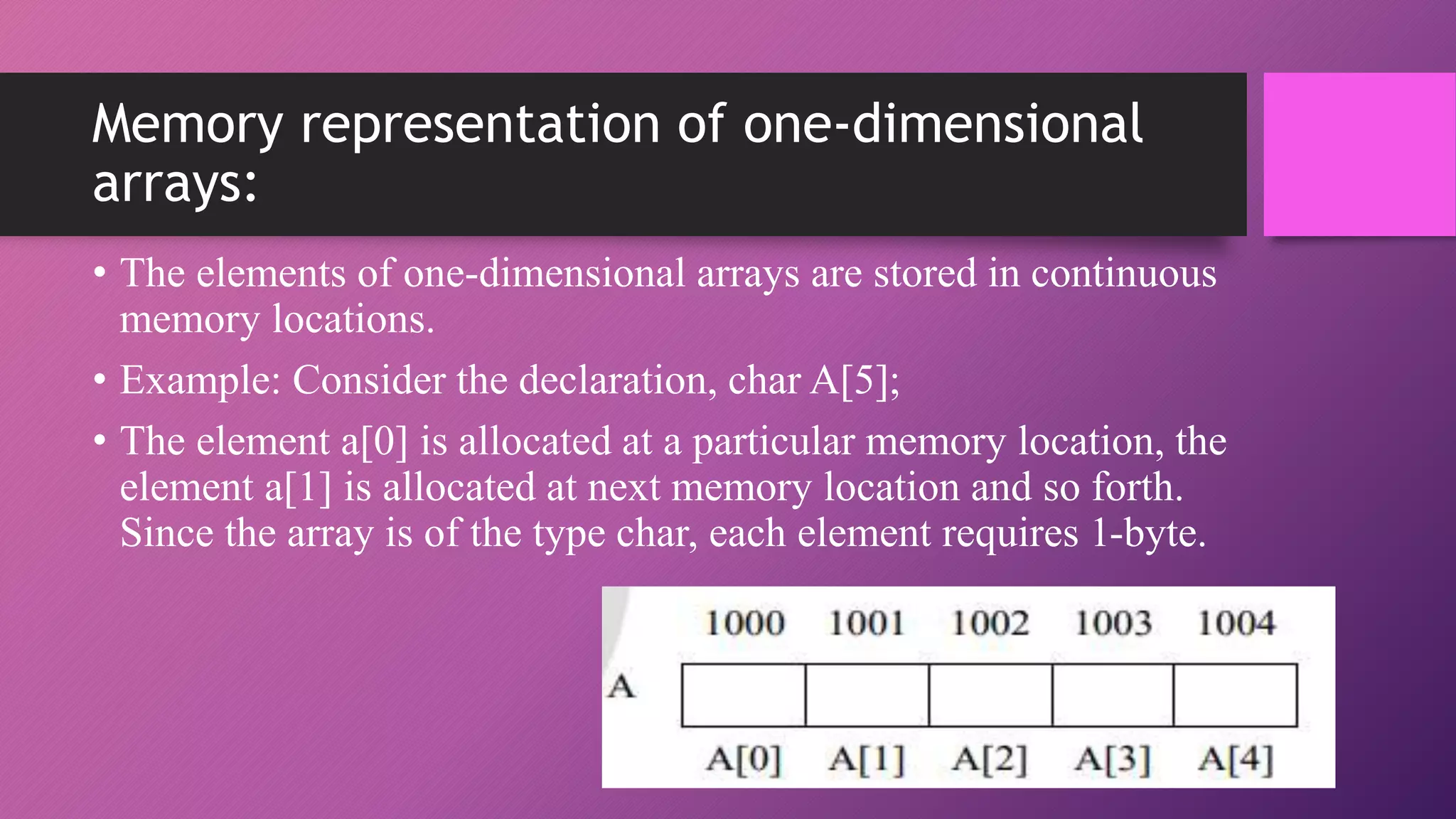 Memory representation of one-dimensional arrays:

• The elements of one-dimensional arrays are stored in continuous memory locations.

• Example: Consider the declaration, char A[5];

• The element a[0] is allocated at a particular memory location, the element a[1] is allocated at next memory location and so forth. Since the array is of the type char, each element requires 1-byte.

1000 1001 1002 1003 1004

A

A[0] A[1] A[2] A[3] A[4]